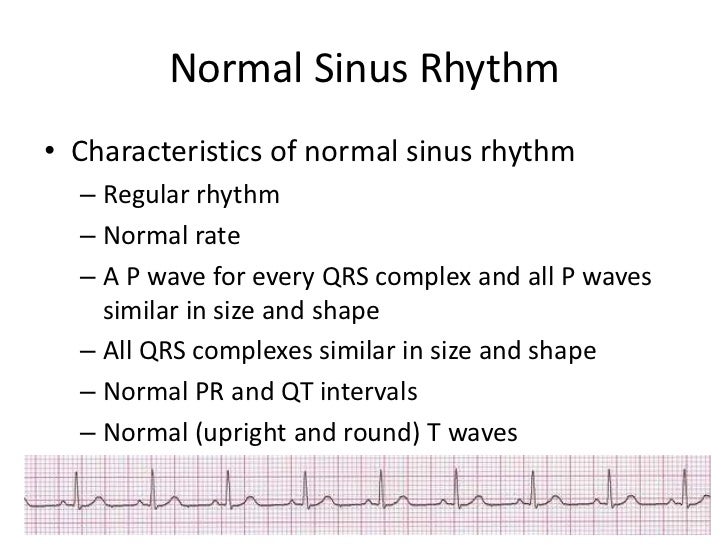 Normal Sinus Rhythm

• Characteristics of normal sinus rhythm
– Regular rhythm
– Normal rate
– A P wave for every QRS complex and all P waves similar in size and shape
– All QRS complexes similar in size and shape
– Normal PR and QT intervals
– Normal (upright and round) T waves